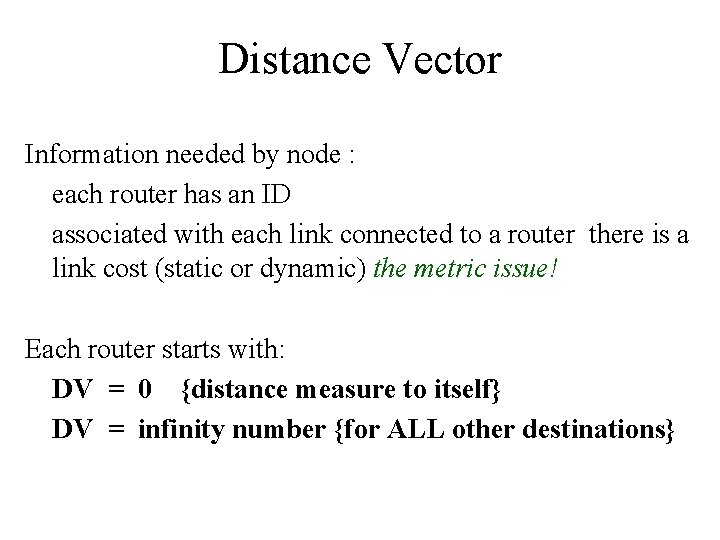 Distance Vector

Information needed by node :

each router has an ID

associated with each link connected to a router there is a link cost (static or dynamic) the metric issue!

Each router starts with:

DV = 0 {distance measure to itself}

DV = infinity number {for ALL other destinations}